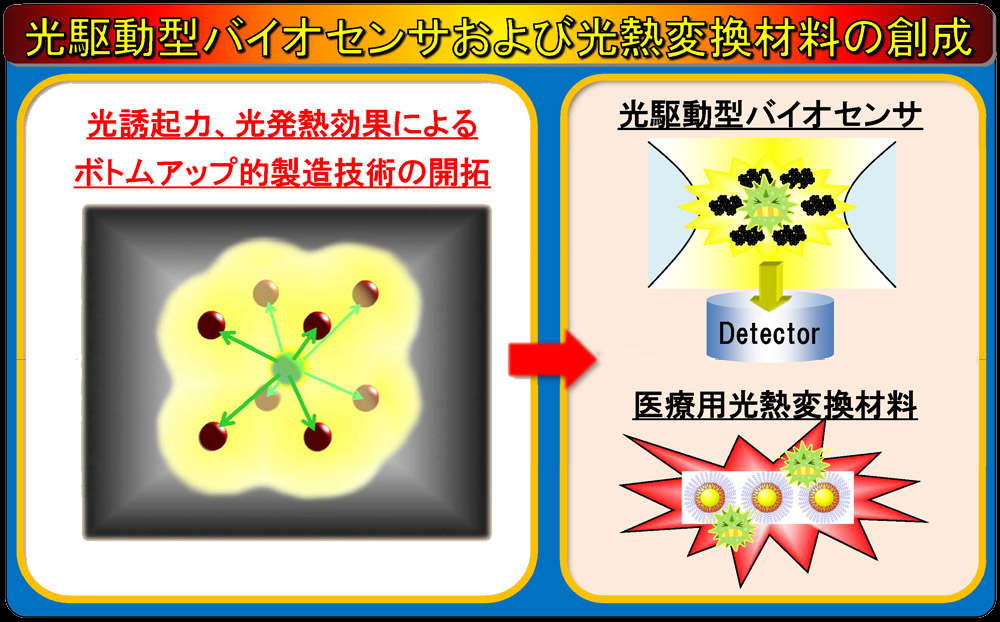 光駆動型バイオセンサおよび光熱変換材料の創成

光誘起力、光発熱効果による
ボトムアップ的製造技術の開拓

光駆動型バイオセンサ

Detector

医療用光熱変換材料